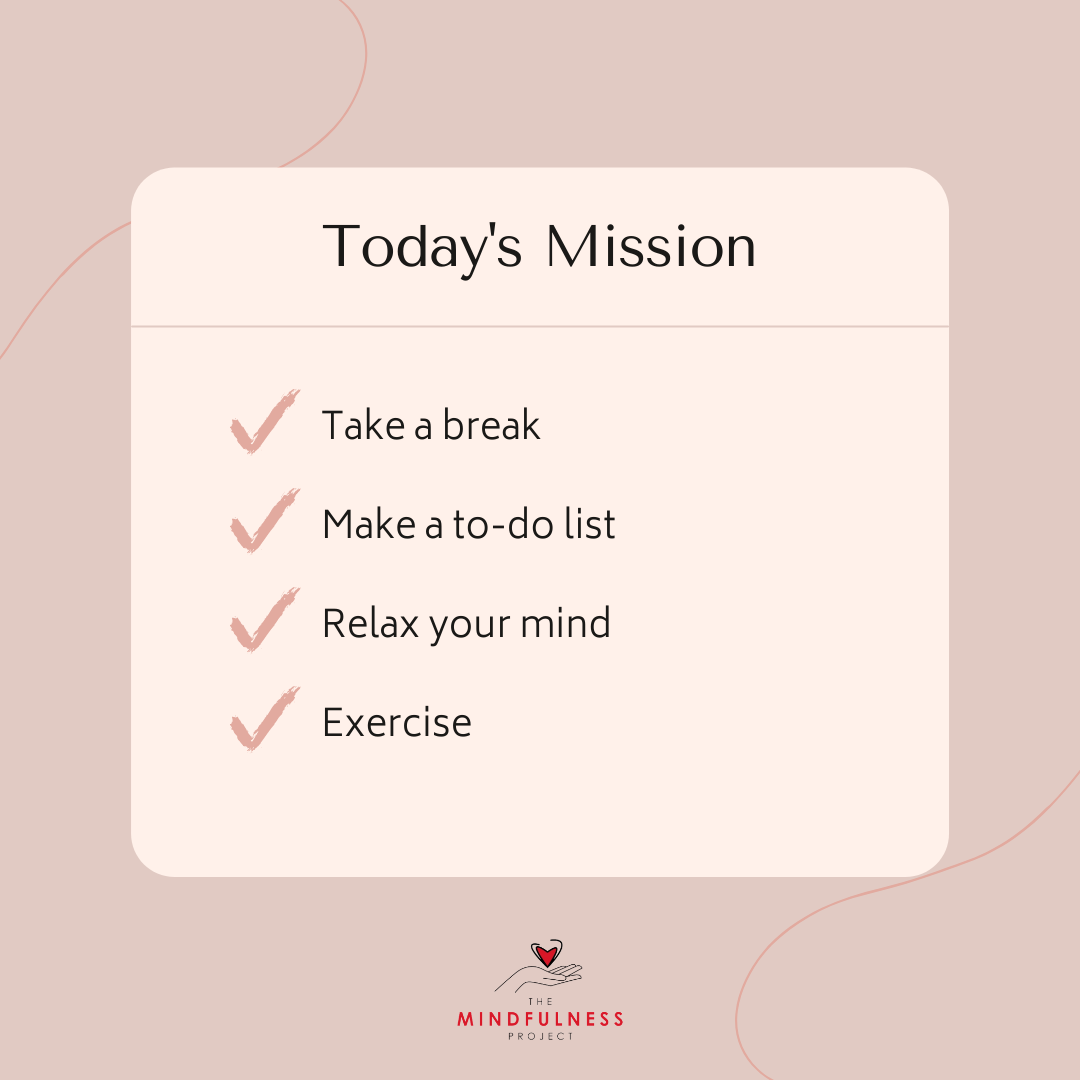 Today's Mission

Take a break

Make a to-do list

Relax your mind

Exercise

THE
MINDFULNESS
PROJECT